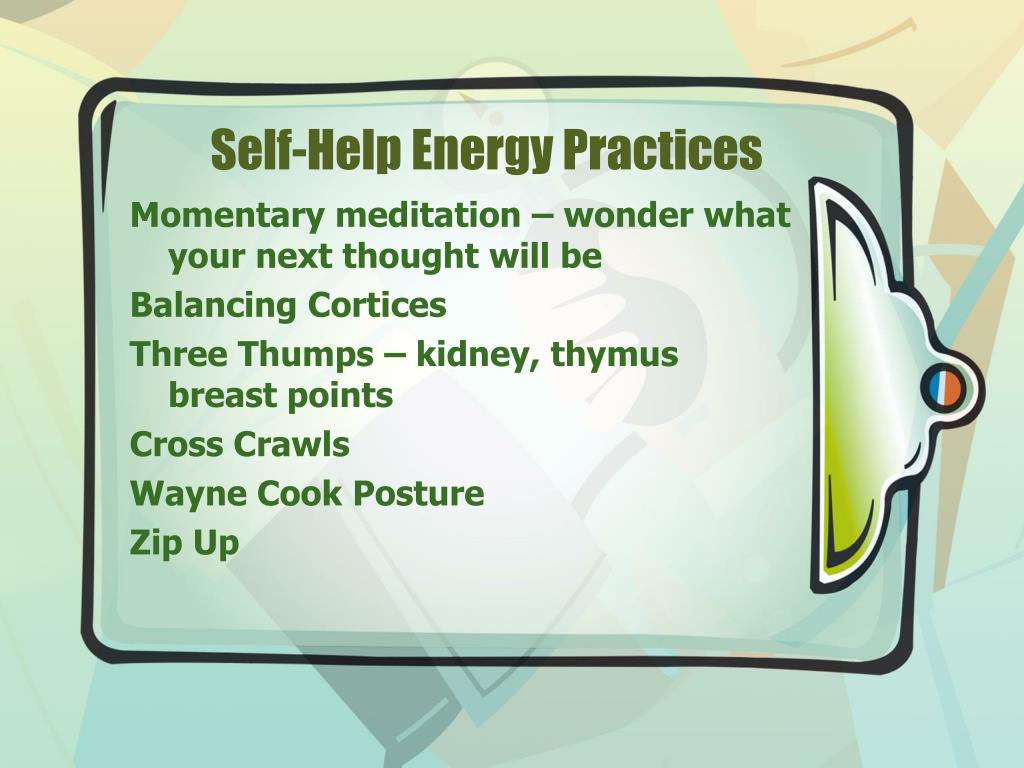 Self-Help Energy Practices

Momentary meditation – wonder what your next thought will be

Balancing Cortices

Three Thumps – kidney, thymus breast points

Cross Crawls

Wayne Cook Posture

Zip Up